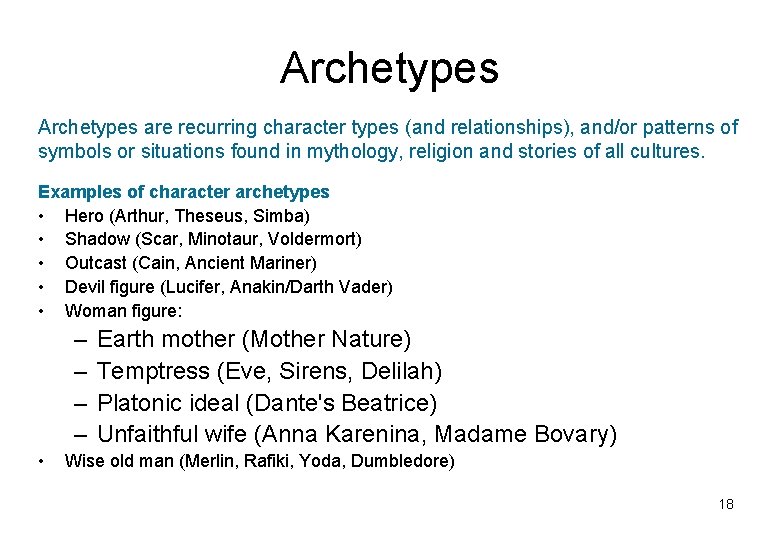 Archetypes

Archetypes are recurring character types (and relationships), and/or patterns of symbols or situations found in mythology, religion and stories of all cultures.

Examples of character archetypes
• Hero (Arthur, Theseus, Simba)
• Shadow (Scar, Minotaur, Voldermort)
• Outcast (Cain, Ancient Mariner)
• Devil figure (Lucifer, Anakin/Darth Vader)
• Woman figure:
– Earth mother (Mother Nature)
– Temptress (Eve, Sirens, Delilah)
– Platonic ideal (Dante's Beatrice)
– Unfaithful wife (Anna Karenina, Madame Bovary)
• Wise old man (Merlin, Rafiki, Yoda, Dumbledore)

18